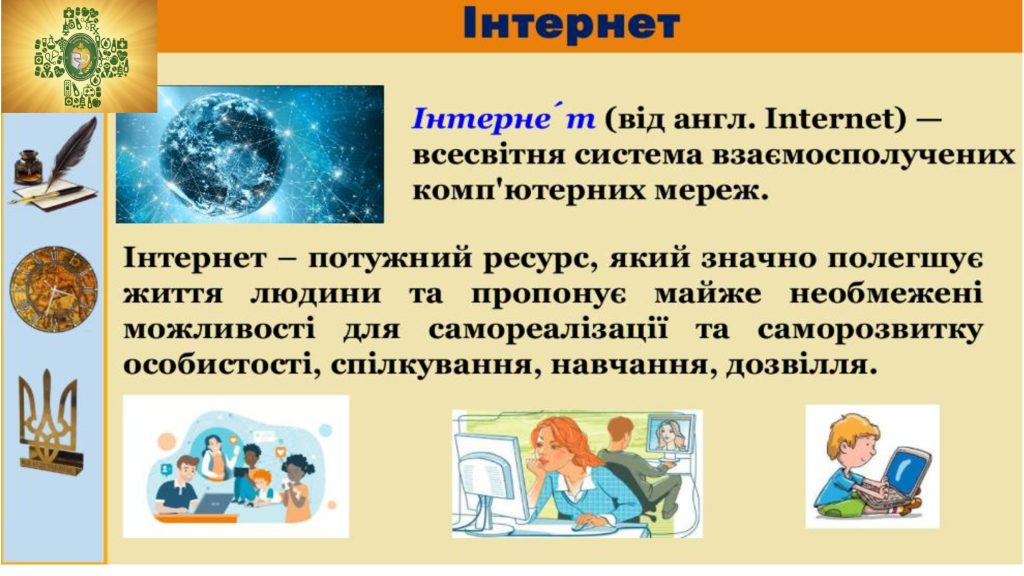 Інтернет

Інтерне́т (від англ. Internet) — всесвітня система взаємосполучених комп'ютерних мереж.

Інтернет – потужний ресурс, який значно полегшує життя людини та пропонує майже необмежені можливості для самореалізації та саморозвитку особистості, спілкування, навчання, дозвілля.